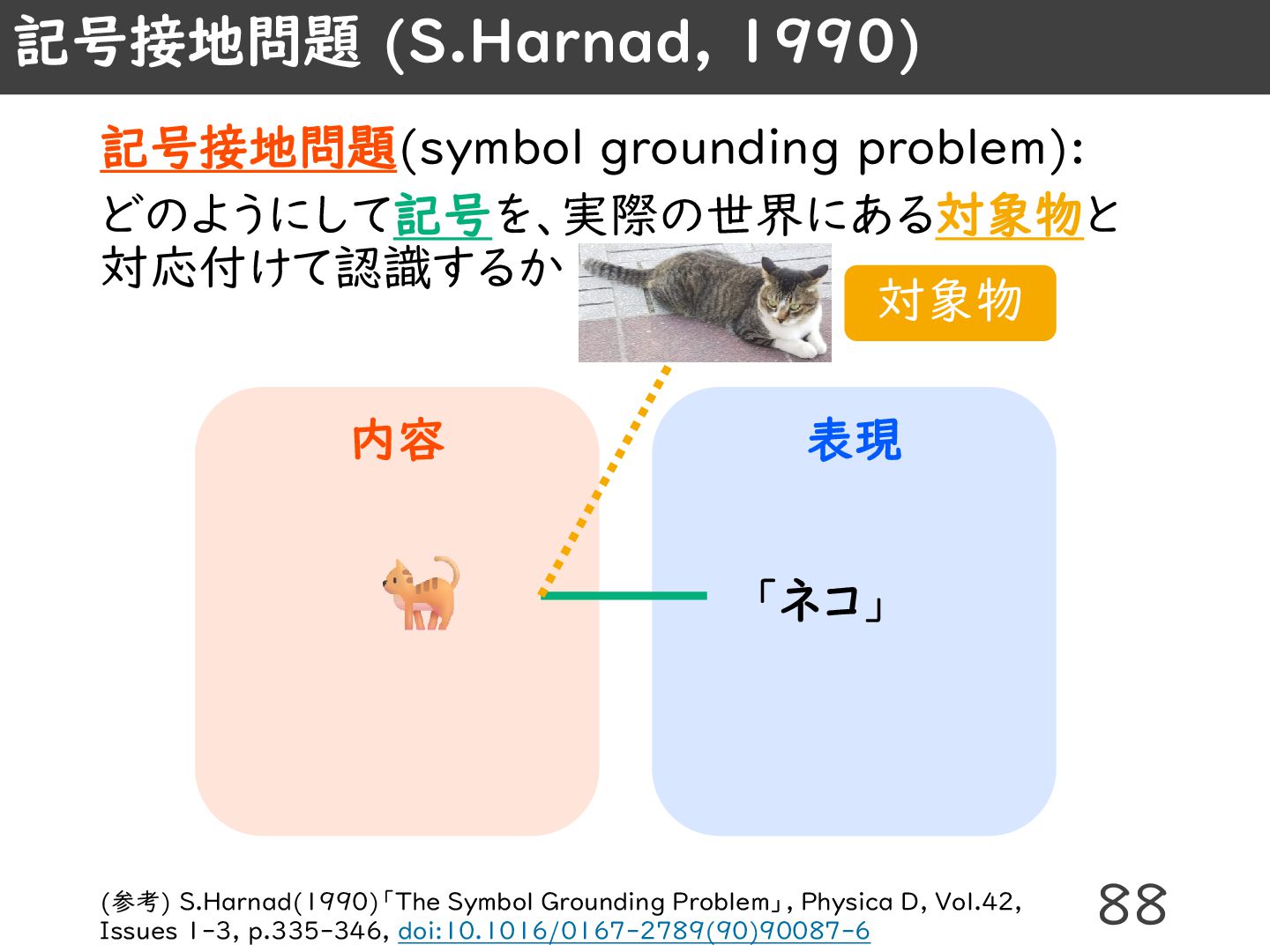 記号接地問題 (S.Harnad, 1990)

記号接地問題(symbol grounding problem):
どのようにして記号を、実際の世界にある対象物と対応付けて認識するか

対象物

内容

表現

「ネコ」

(参考) S.Harnad(1990)「The Symbol Grounding Problem」, Physica D, Vol.42, Issues 1-3, p.335-346, doi:10.1016/0167-2789(90)90087-6

88